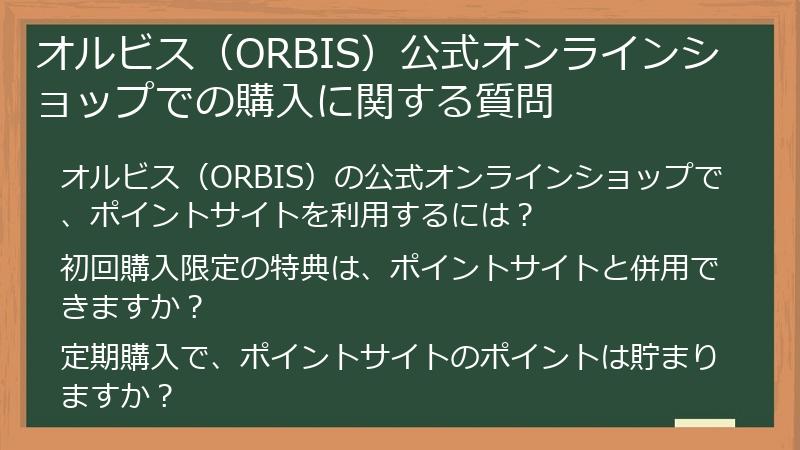 オルビス（ORBIS）公式オンラインショップでの購入に関する質問

オルビス（ORBIS）の公式オンラインショップで、ポイントサイトを利用するには？

初回購入限定の特典は、ポイントサイトと併用できますか？

定期購入で、ポイントサイトのポイントは貯まりますか？